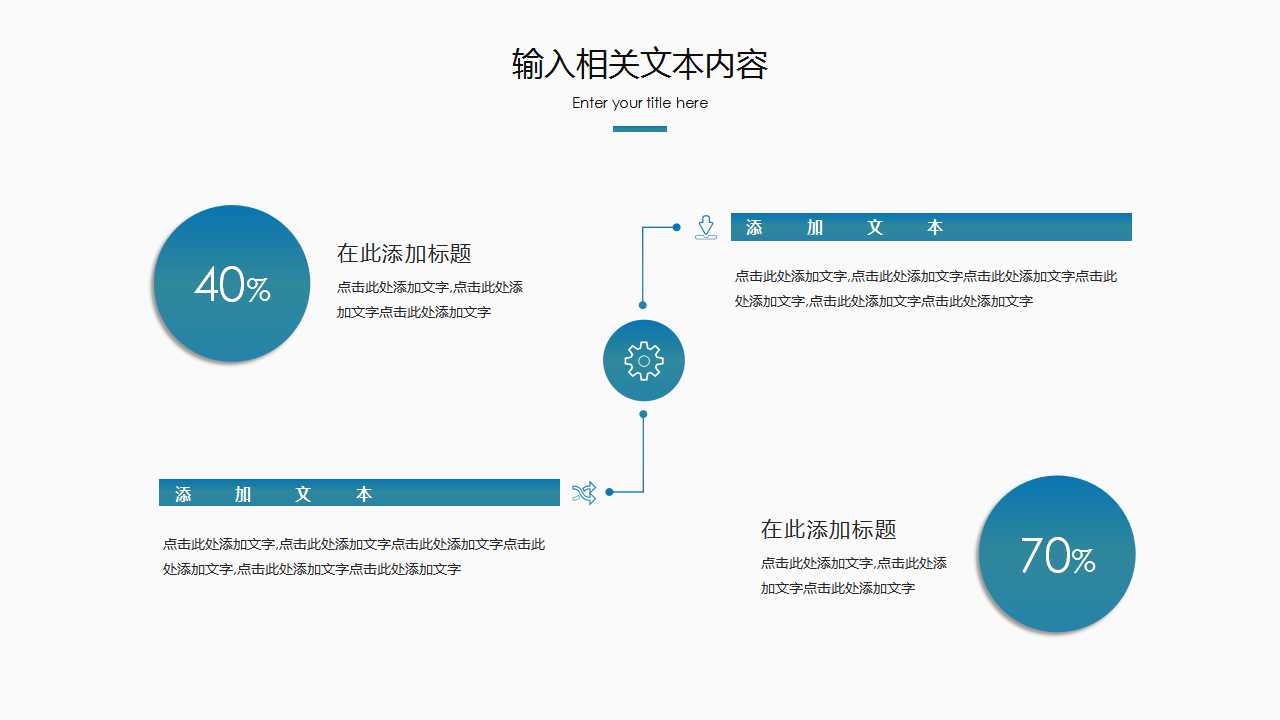 输入相关文本内容
Enter your title here

40%

在此添加标题
点击此处添加文字,点击此处添加文字点击此处添加文字

添 加 文 本
点击此处添加文字,点击此处添加文字点击此处添加文字点击此处添加文字,点击此处添加文字点击此处添加文字

添 加 文 本
点击此处添加文字,点击此处添加文字点击此处添加文字点击此处添加文字,点击此处添加文字点击此处添加文字

在此添加标题
点击此处添加文字,点击此处添加文字点击此处添加文字

70%